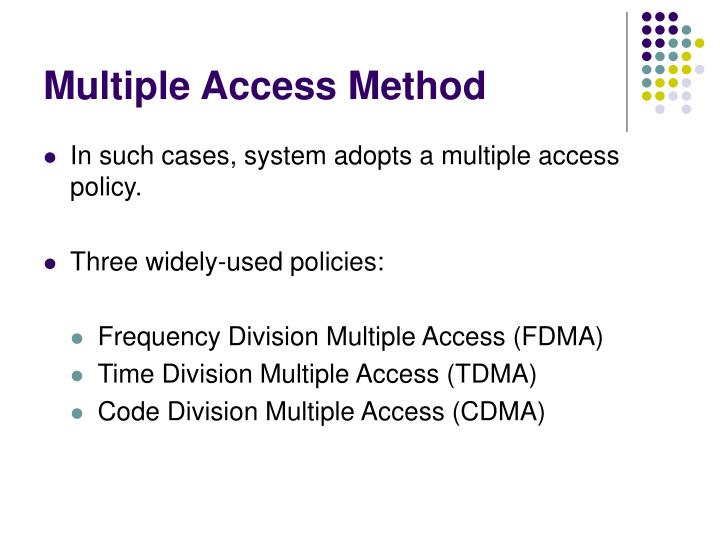 Multiple Access Method

- In such cases, system adopts a multiple access policy.

- Three widely-used policies:
  - Frequency Division Multiple Access (FDMA)
  - Time Division Multiple Access (TDMA)
  - Code Division Multiple Access (CDMA)